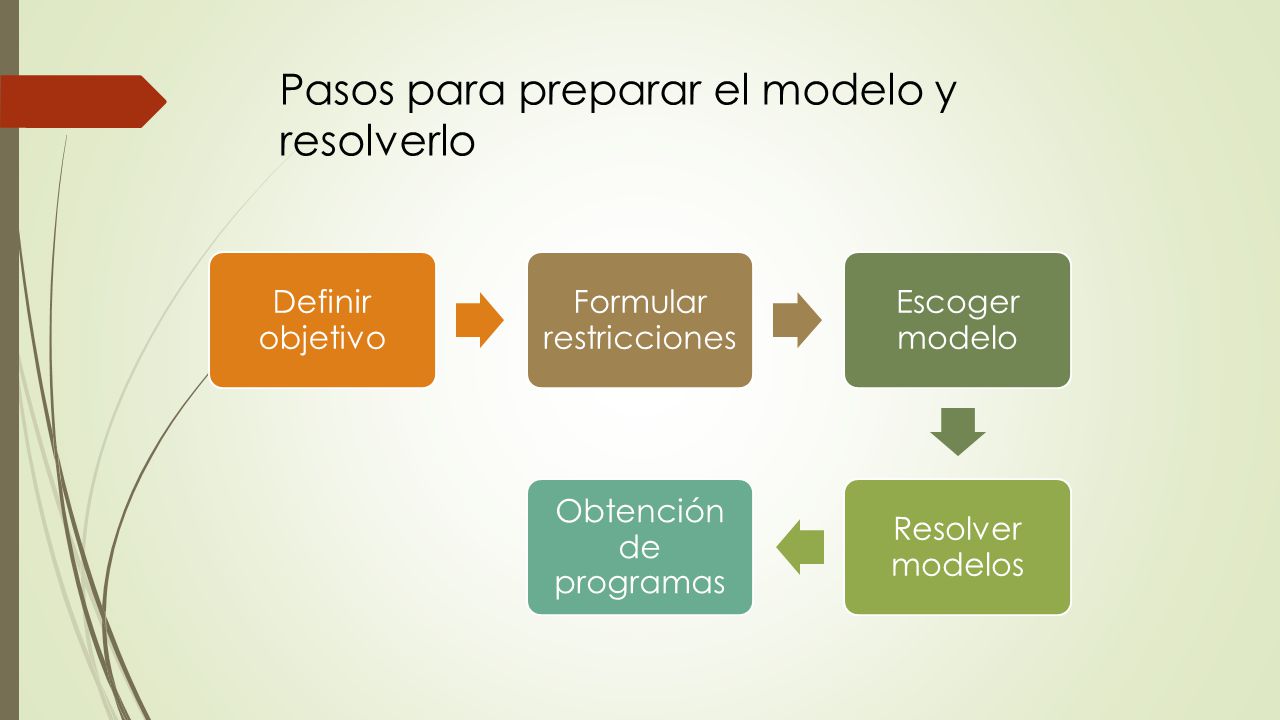 Pasos para preparar el modelo y resolverlo

Definir objetivo

Formular restricciones

Escoger modelo

Resolver modelos

Obtención de programas